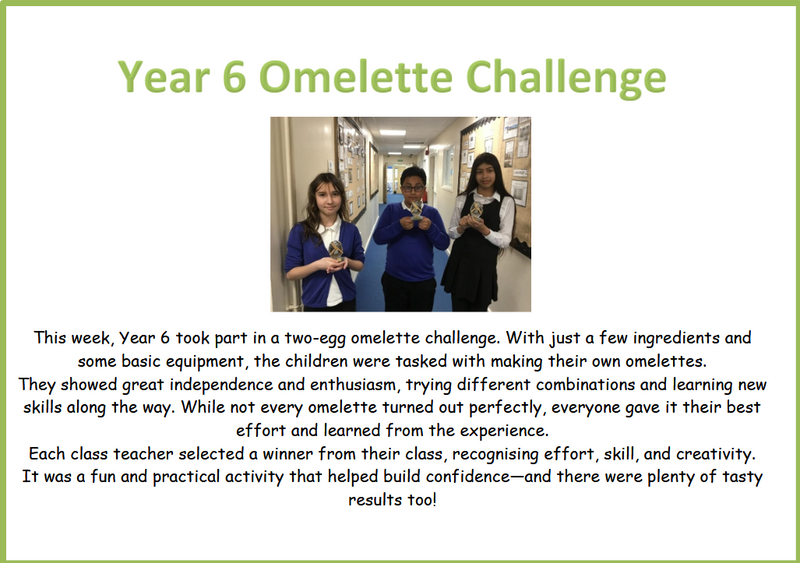 Year 6 Omelette Challenge

This week, Year 6 took part in a two-egg omelette challenge. With just a few ingredients and some basic equipment, the children were tasked with making their own omelettes.
They showed great independence and enthusiasm, trying different combinations and learning new skills along the way. While not every omelette turned out perfectly, everyone gave it their best effort and learned from the experience.
Each class teacher selected a winner from their class, recognising effort, skill, and creativity. It was a fun and practical activity that helped build confidence—and there were plenty of tasty results too!